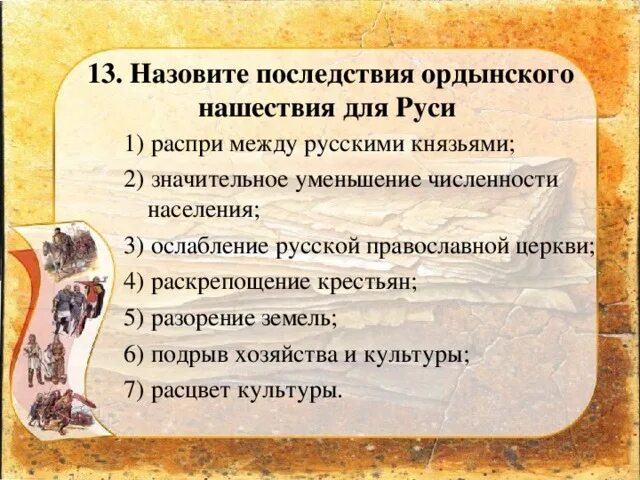 13. Назовите последствия ордынского нашествия для Руси

1) распри между русскими князьями;

2) значительное уменьшение численности населения;

3) ослабление русской православной церкви;

4) раскрепощение крестьян;

5) разорение земель;

6) подрыв хозяйства и культуры;

7) расцвет культуры.